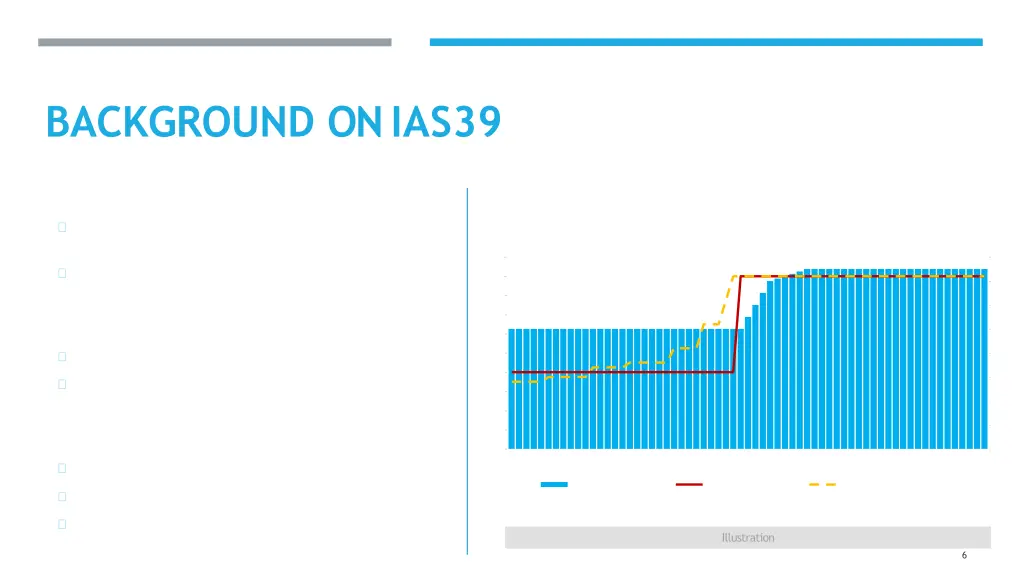 BACKGROUND ON IAS39

Illustration

6